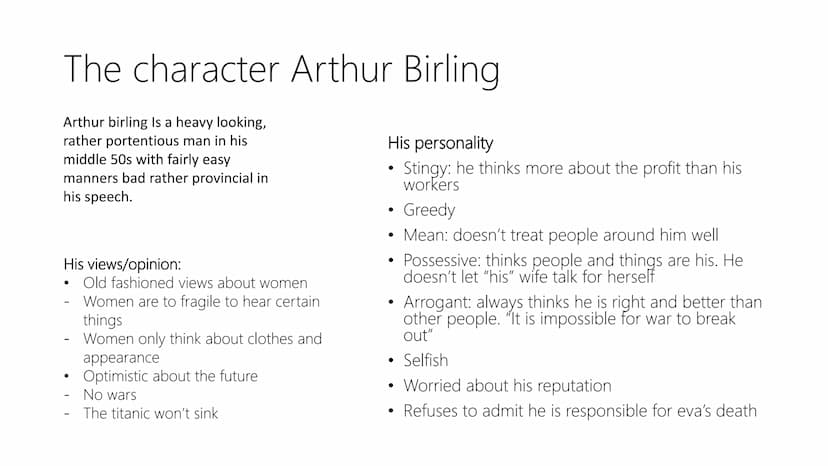 The character Arthur Birling

Arthur birling Is a heavy looking, rather portentious man in his middle 50s with fairly easy manners bad rather provincial in his speech.

His views/opinion:
• Old fashioned views about women
- Women are to fragile to hear certain things
- Women only think about clothes and appearance
• Optimistic about the future
- No wars
- The titanic won't sink

His personality
• Stingy: he thinks more about the profit than his workers
• Greedy
• Mean: doesn't treat people around him well
• Possessive: thinks people and things are his. He doesn't let "his" wife talk for herself
• Arrogant: always thinks he is right and better than other people. "It is impossible for war to break out"
• Selfish
• Worried about his reputation
• Refuses to admit he is responsible for eva's death